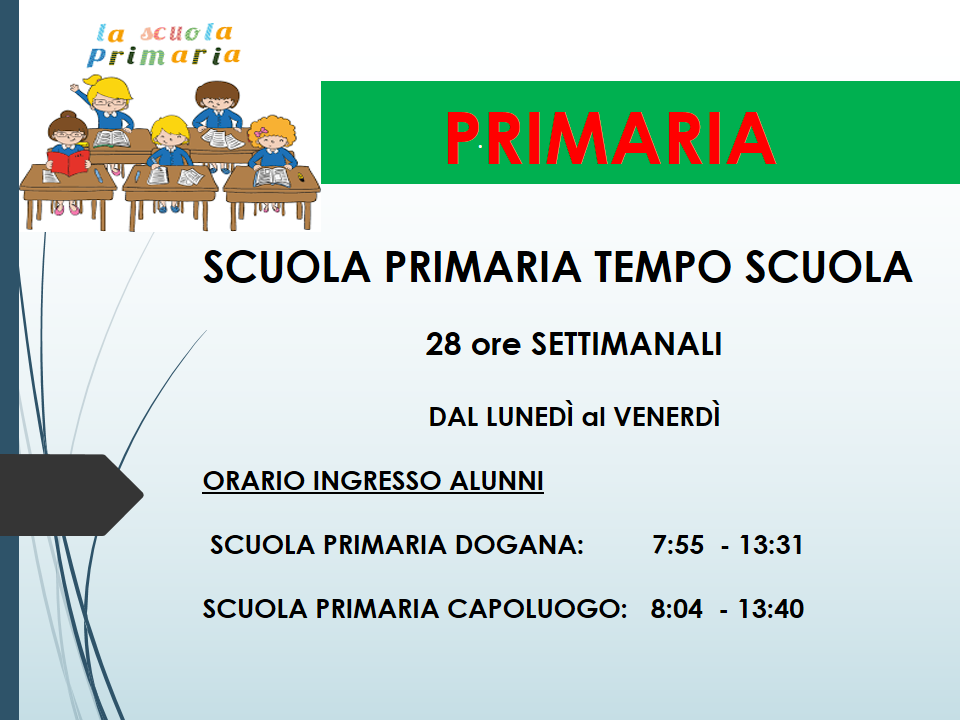 la scuola primaria

PRIMARIA

SCUOLA PRIMARIA TEMPO SCUOLA

28 ore SETTIMANALI

DAL LUNEDÌ al VENERDÌ

ORARIO INGRESSO ALUNNI

SCUOLA PRIMARIA DOGANA: 7:55 - 13:31

SCUOLA PRIMARIA CAPOLUOGO: 8:04 - 13:40